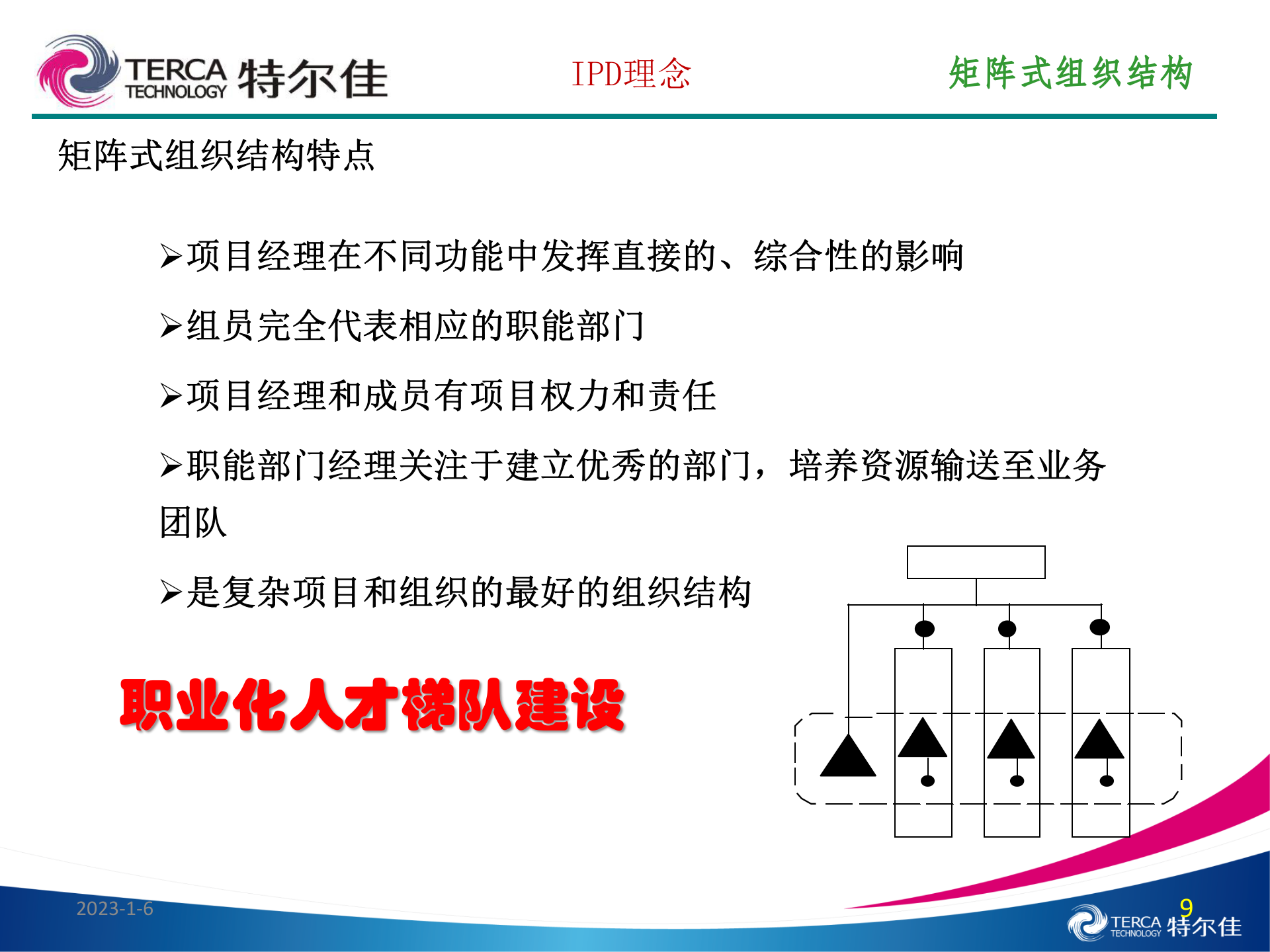 TERCA TECHNOLOGY 特尔佳

IPD理念

矩阵式组织结构

矩阵式组织结构特点

➢项目经理在不同功能中发挥直接的、综合性的影响

➢组员完全代表相应的职能部门

➢项目经理和成员有项目权力和责任

➢职能部门经理关注于建立优秀的部门，培养资源输送至业务团队

➢是复杂项目和组织的最好的组织结构

职业化人才梯队建设

2023-1-6

9

TERCA TECHNOLOGY 特尔佳